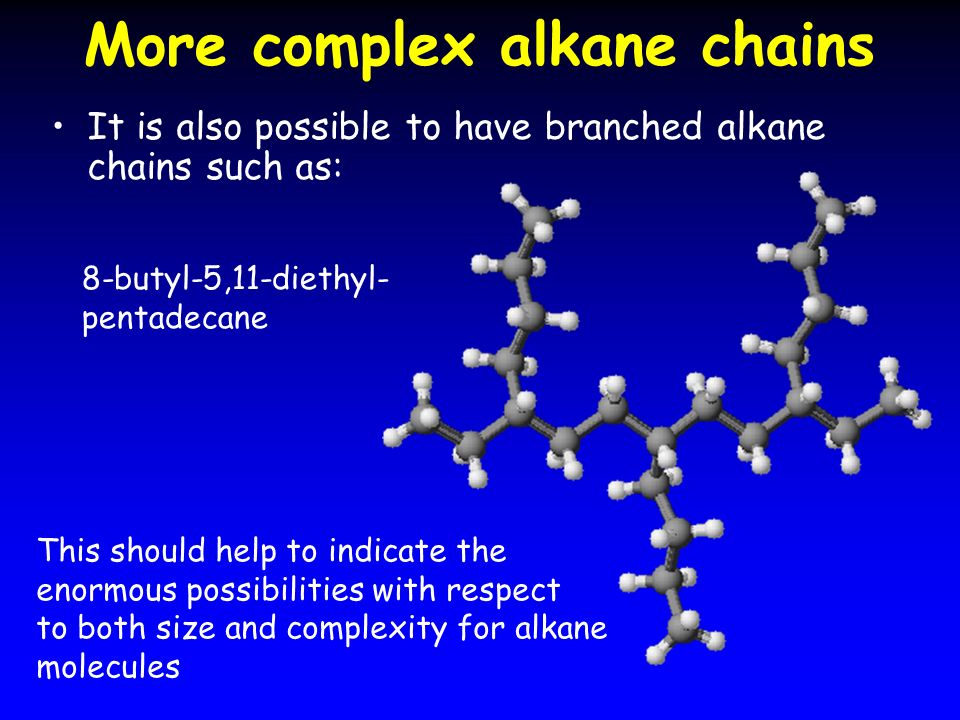 More complex alkane chains

• It is also possible to have branched alkane chains such as:

8-butyl-5,11-diethyl-pentadecane

This should help to indicate the enormous possibilities with respect to both size and complexity for alkane molecules